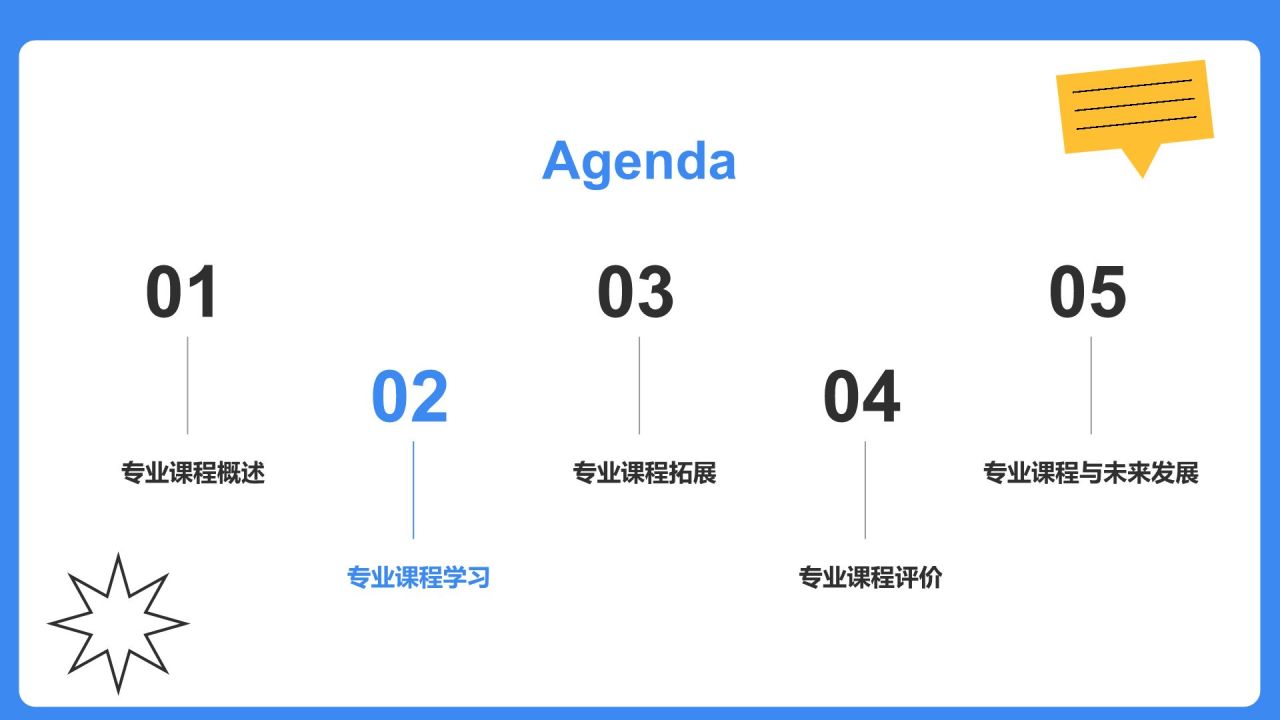 Agenda

01
专业课程概述

02
专业课程学习

03
专业课程拓展

04
专业课程评价

05
专业课程与未来发展